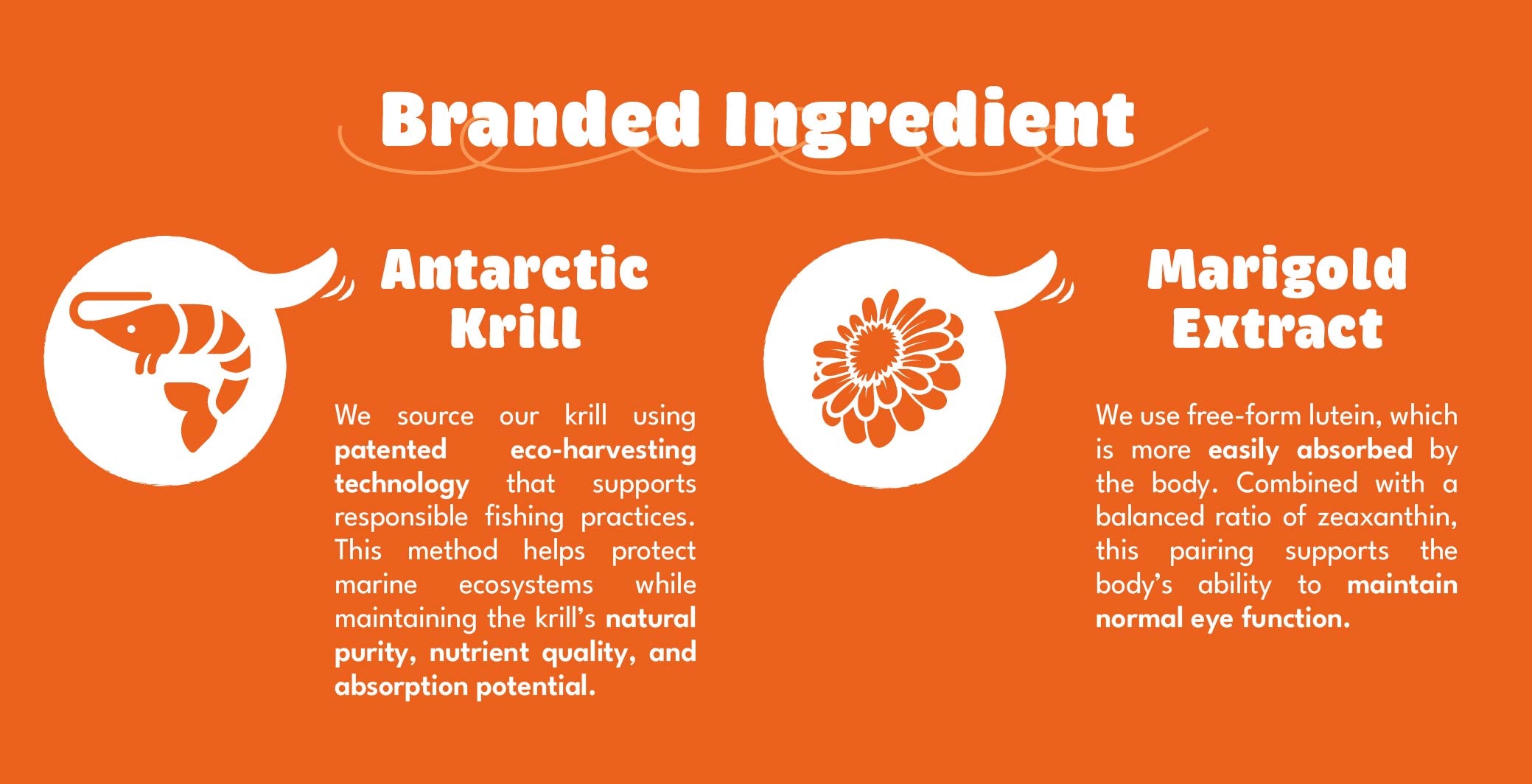 Branded Ingredient

Antarctic Krill

We source our krill using patented eco-harvesting technology that supports responsible fishing practices. This method helps protect marine ecosystems while maintaining the krill's natural purity, nutrient quality, and absorption potential.

Marigold Extract

We use free-form lutein, which is more easily absorbed by the body. Combined with a balanced ratio of zeaxanthin, this pairing supports the body's ability to maintain normal eye function.